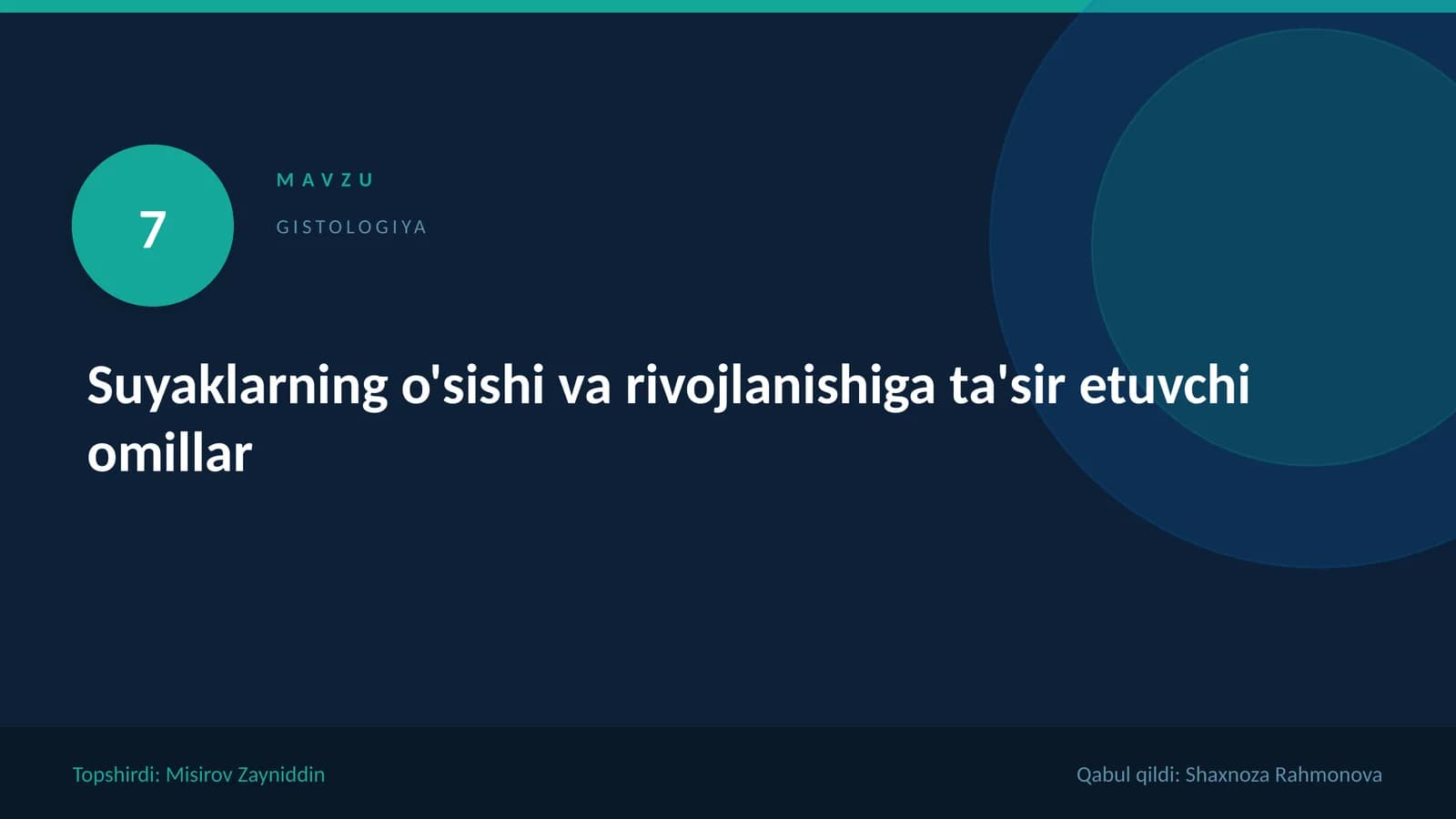 7

MAVZU

GISTOLOGIYA

Suyaklarning o'sishi va rivojlanishiga ta'sir etuvchi omillar

Topshirdi: Misirov Zayniddin

Qabul qildi: Shaxnoza Rahmonova